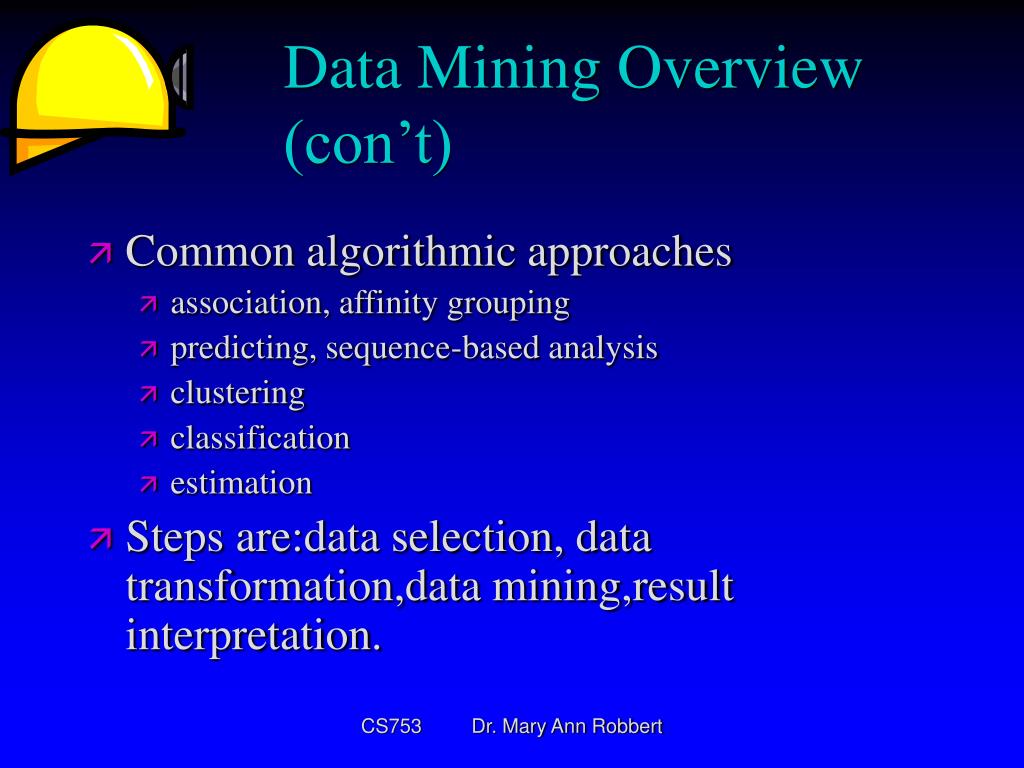 Data Mining Overview (con’t)

Common algorithmic approaches

association, affinity grouping

predicting, sequence-based analysis

clustering

classification

estimation

Steps are:data selection, data transformation,data mining,result interpretation.

CS753 Dr. Mary Ann Robbert